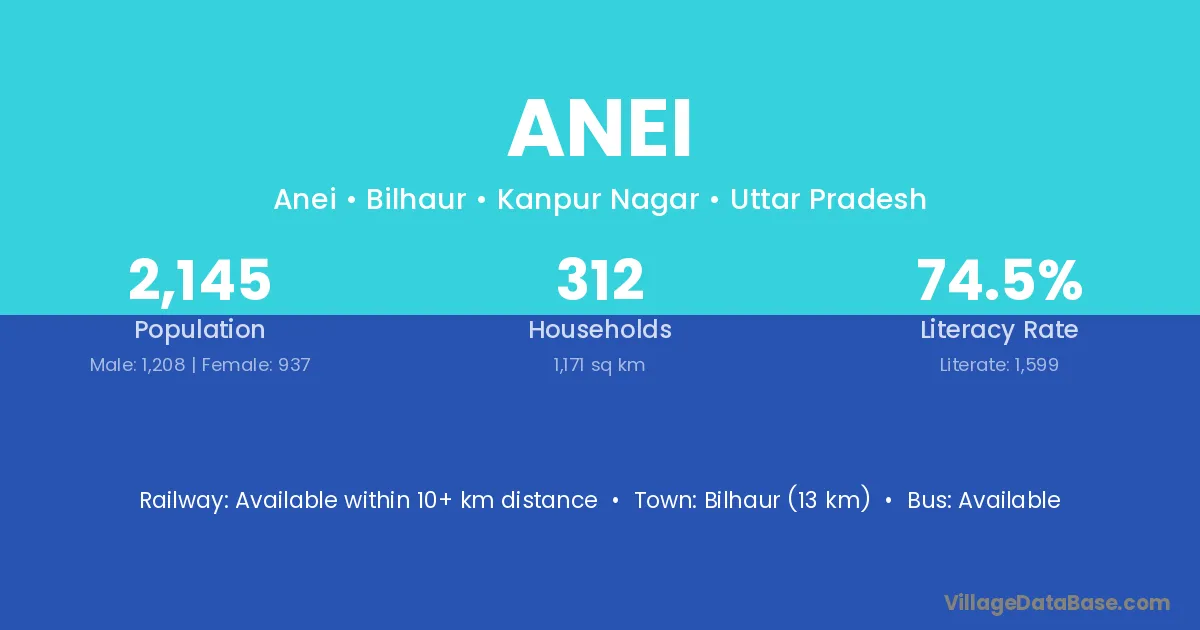 ANEI

Anei • Bilhaur • Kanpur Nagar • Uttar Pradesh

2,145
Population
Male: 1,208 | Female: 937

312
Households
1,171 sq km

74.5%
Literacy Rate
Literate: 1,599

Railway: Available within 10+ km distance • Town: Bilhaur (13 km) • Bus: Available

VillageDataBase.com